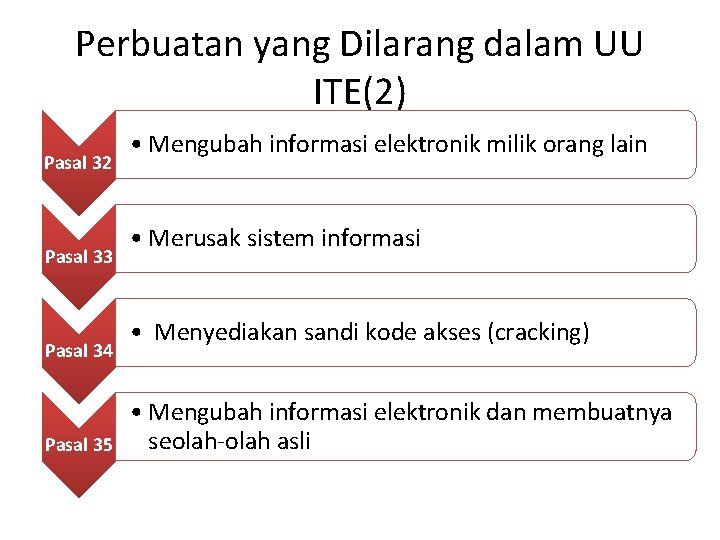 Perbuatan yang Dilarang dalam UU ITE(2)

Pasal 32
• Mengubah informasi elektronik milik orang lain

Pasal 33
• Merusak sistem informasi

Pasal 34
• Menyediakan sandi kode akses (cracking)

Pasal 35
• Mengubah informasi elektronik dan membuatnya seolah-olah asli